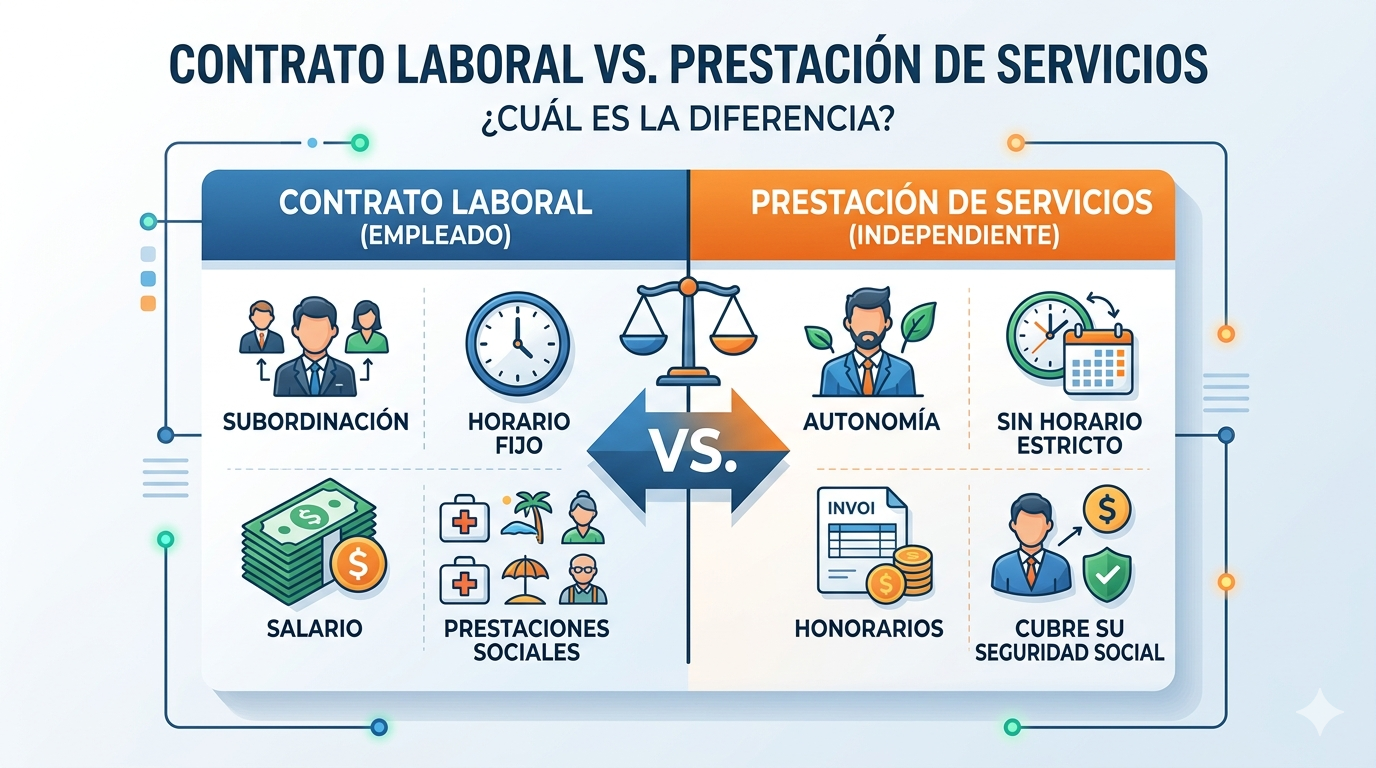 CONTRATO LABORAL VS. PRESTACIÓN DE SERVICIOS
¿CUÁL ES LA DIFERENCIA?

CONTRATO LABORAL
(EMPLEADO)

SUBORDINACIÓN

HORARIO FIJO

SALARIO

PRESTACIONES SOCIALES

VS.

PRESTACIÓN DE SERVICIOS
(INDEPENDIENTE)

AUTONOMÍA

SIN HORARIO ESTRICTO

INVOI

HONORARIOS

CUBRE SU SEGURIDAD SOCIAL